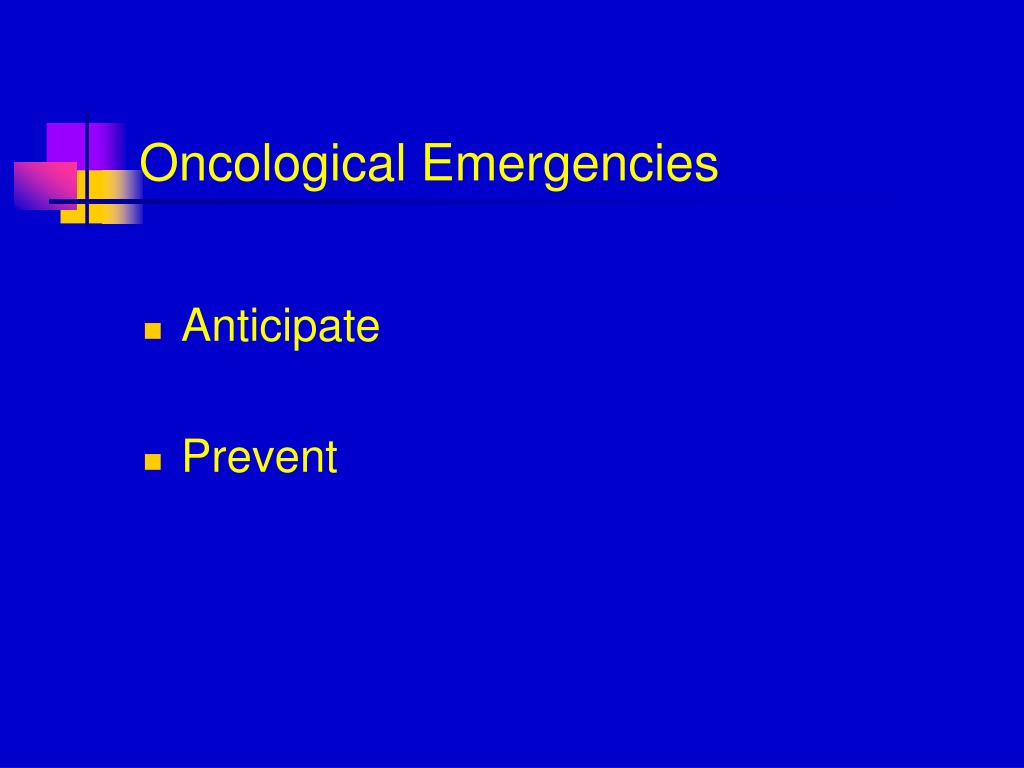 Oncological Emergencies

- Anticipate
- Prevent